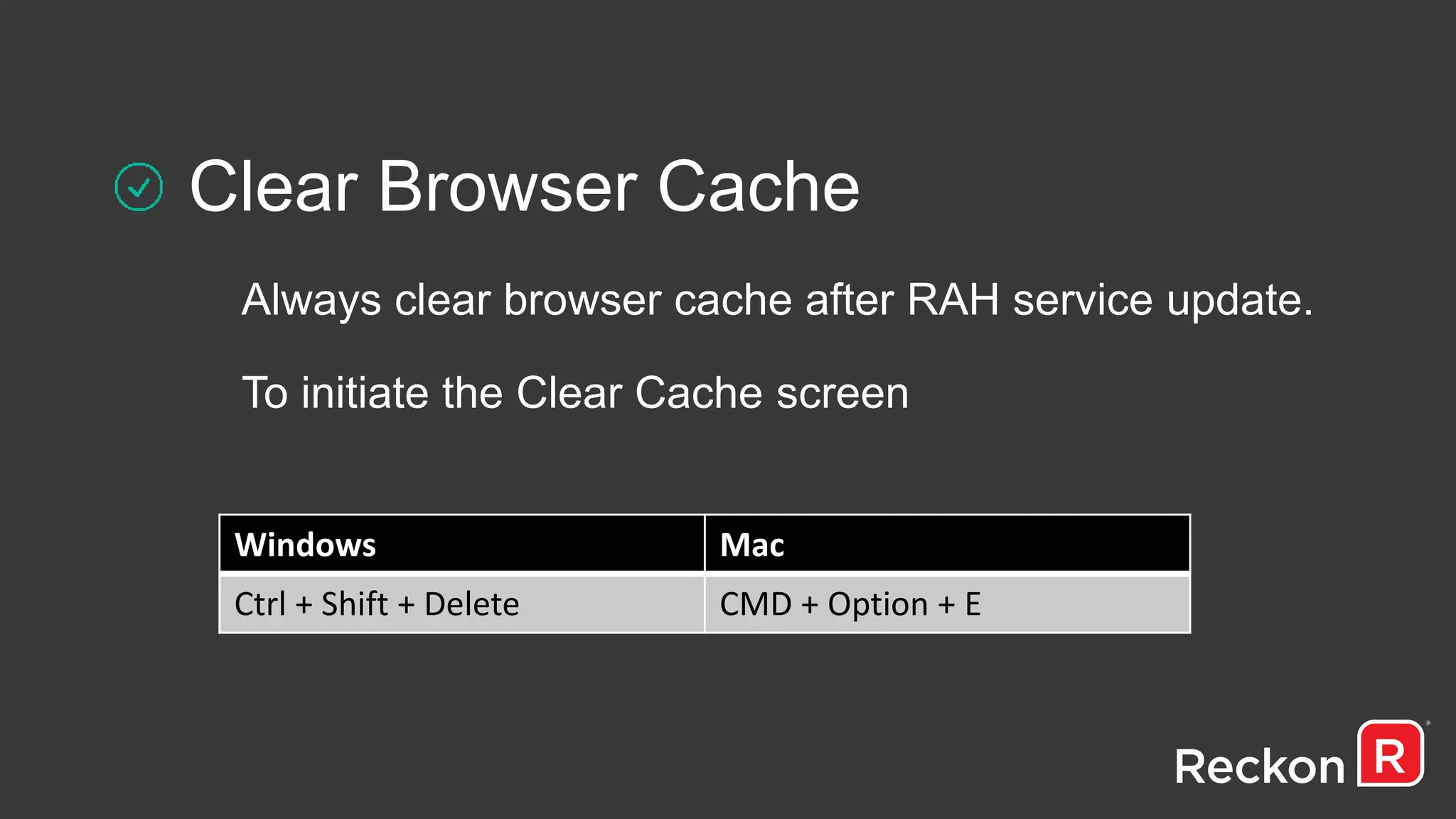 Clear Browser Cache

Always clear browser cache after RAH service update.

To initiate the Clear Cache screen

| Windows | Mac |
|---|---|
| Ctrl + Shift + Delete | CMD + Option + E |

Reckon R